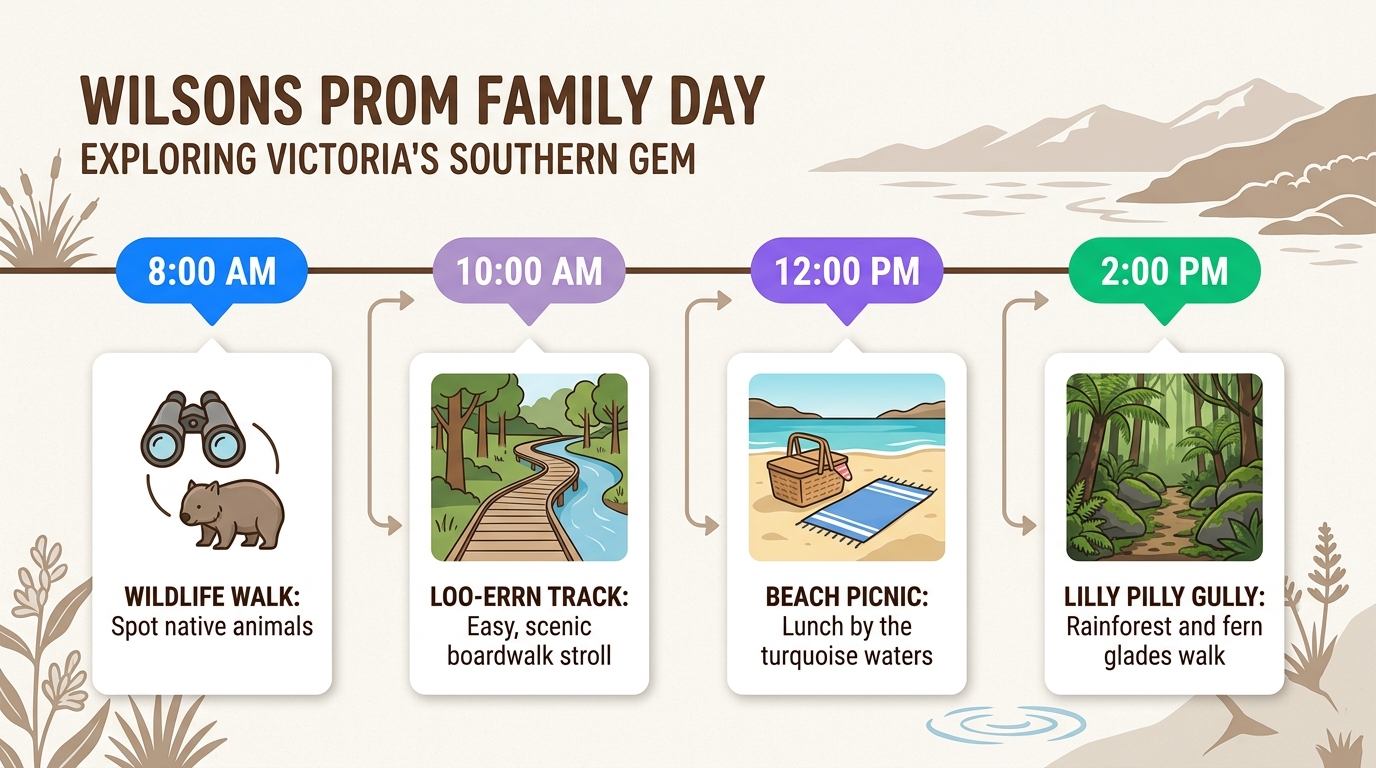 WILSONS PROM FAMILY DAY
EXPLORING VICTORIA'S SOUTHERN GEM

8:00 AM
WILDLIFE WALK: Spot native animals

10:00 AM
LOO-ERRN TRACK: Easy, scenic boardwalk stroll

12:00 PM
BEACH PICNIC: Lunch by the turquoise waters

2:00 PM
LILLY PILLY GULLY: Rainforest and fern glades walk